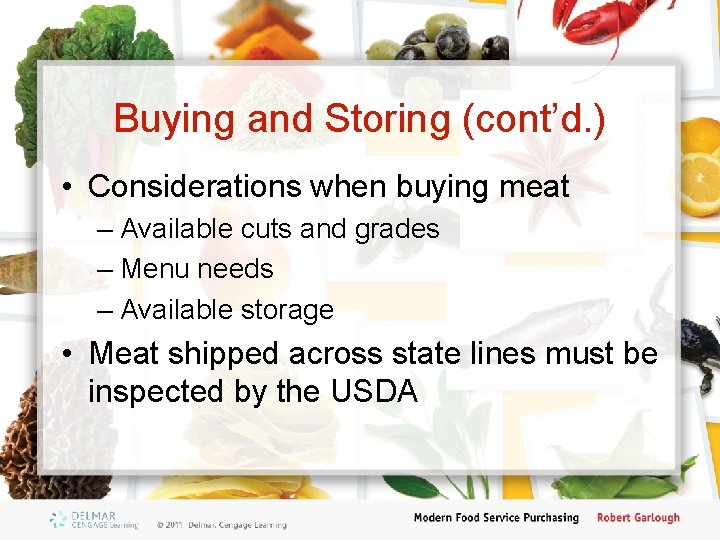 Buying and Storing (cont'd.)

• Considerations when buying meat
– Available cuts and grades
– Menu needs
– Available storage
• Meat shipped across state lines must be inspected by the USDA

DELMAR CENGAGE Learning

© 2011 Delmar, Cengage Learning

Modern Food Service Purchasing

Robert Garlough